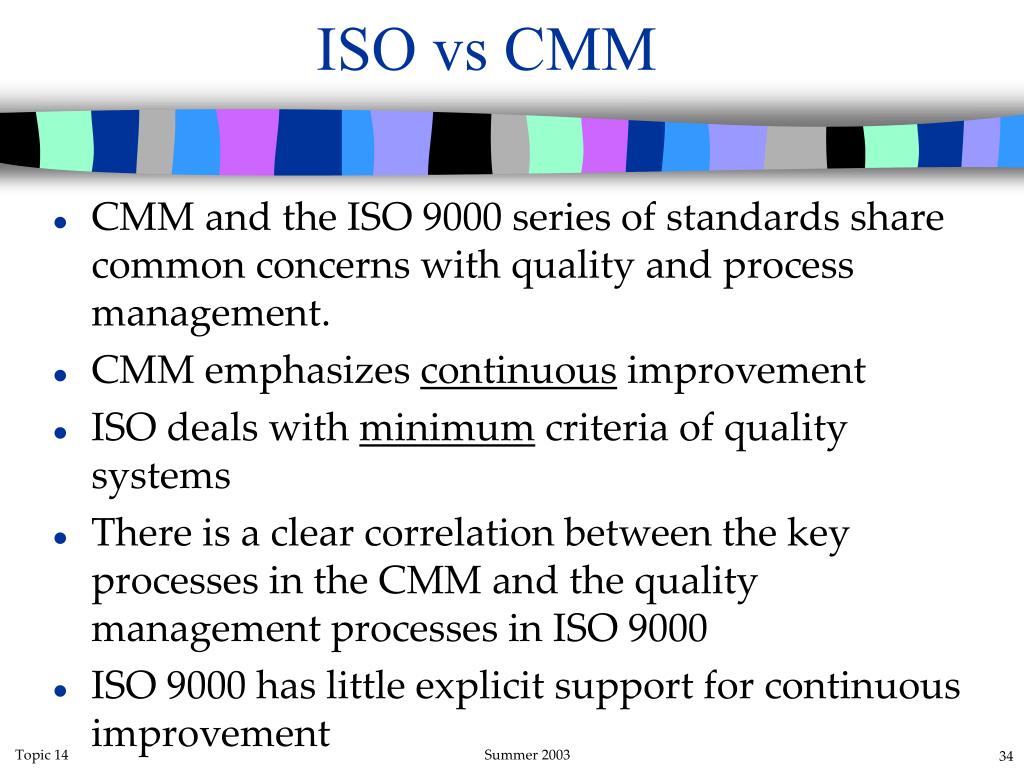 ISO vs CMM

- CMM and the ISO 9000 series of standards share common concerns with quality and process management.
- CMM emphasizes continuous improvement
- ISO deals with minimum criteria of quality systems
- There is a clear correlation between the key processes in the CMM and the quality management processes in ISO 9000
- ISO 9000 has little explicit support for continuous improvement

Topic 14

Summer 2003

34